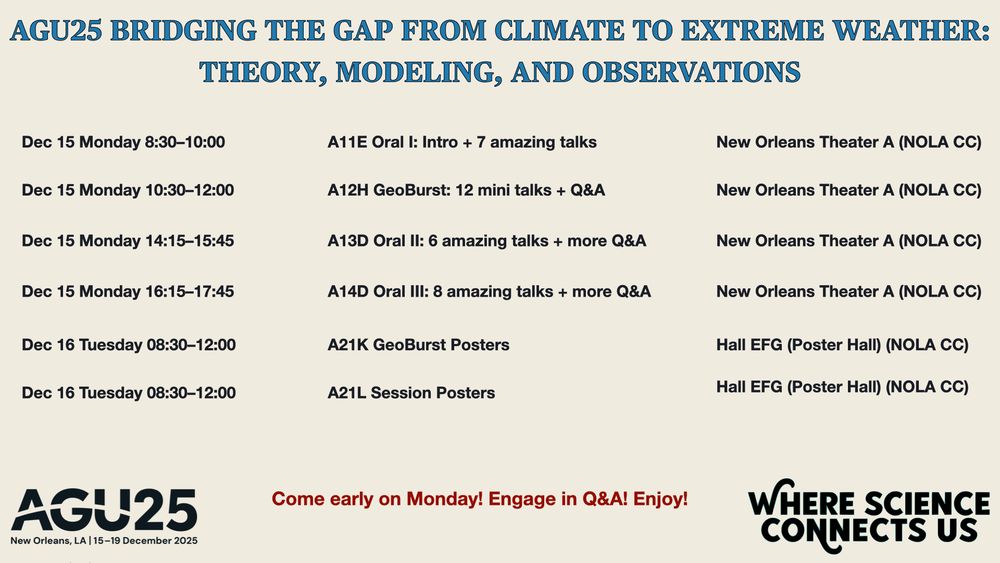 AGU25 BRIDGING THE GAP FROM CLIMATE TO EXTREME WEATHER: THEORY, MODELING, AND OBSERVATIONS

| | | |
|---|---|---|
| Dec 15 Monday 8:30–10:00 | A11E Oral I: Intro + 7 amazing talks | New Orleans Theater A (NOLA CC) |
| Dec 15 Monday 10:30–12:00 | A12H GeoBurst: 12 mini talks + Q&A | New Orleans Theater A (NOLA CC) |
| Dec 15 Monday 14:15–15:45 | A13D Oral II: 6 amazing talks + more Q&A | New Orleans Theater A (NOLA CC) |
| Dec 15 Monday 16:15–17:45 | A14D Oral III: 8 amazing talks + more Q&A | New Orleans Theater A (NOLA CC) |
| Dec 16 Tuesday 08:30–12:00 | A21K GeoBurst Posters | Hall EFG (Poster Hall) (NOLA CC) |
| Dec 16 Tuesday 08:30–12:00 | A21L Session Posters | Hall EFG (Poster Hall) (NOLA CC) |

AGU25
New Orleans, LA | 15–19 December 2025

Come early on Monday! Engage in Q&A! Enjoy!

WHERE SCIENCE CONNECTS US